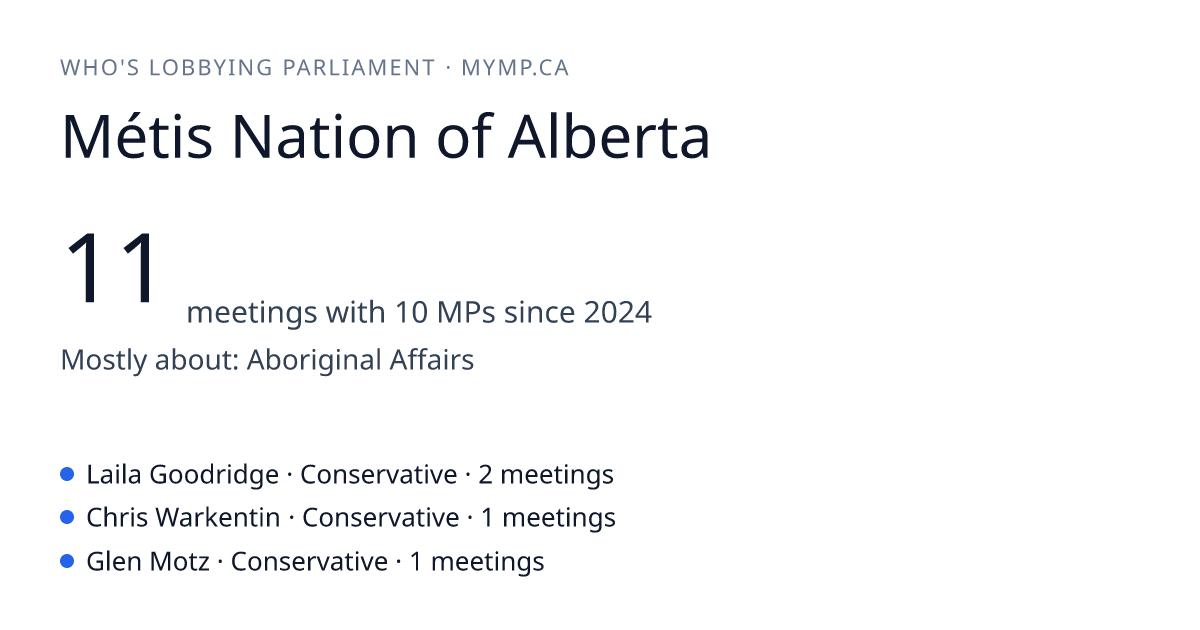 WHO'S LOBBYING PARLIAMENT · MYMP.CA

Métis Nation of Alberta

11 meetings with 10 MPs since 2024

Mostly about: Aboriginal Affairs

- Laila Goodridge · Conservative · 2 meetings
- Chris Warkentin · Conservative · 1 meetings
- Glen Motz · Conservative · 1 meetings